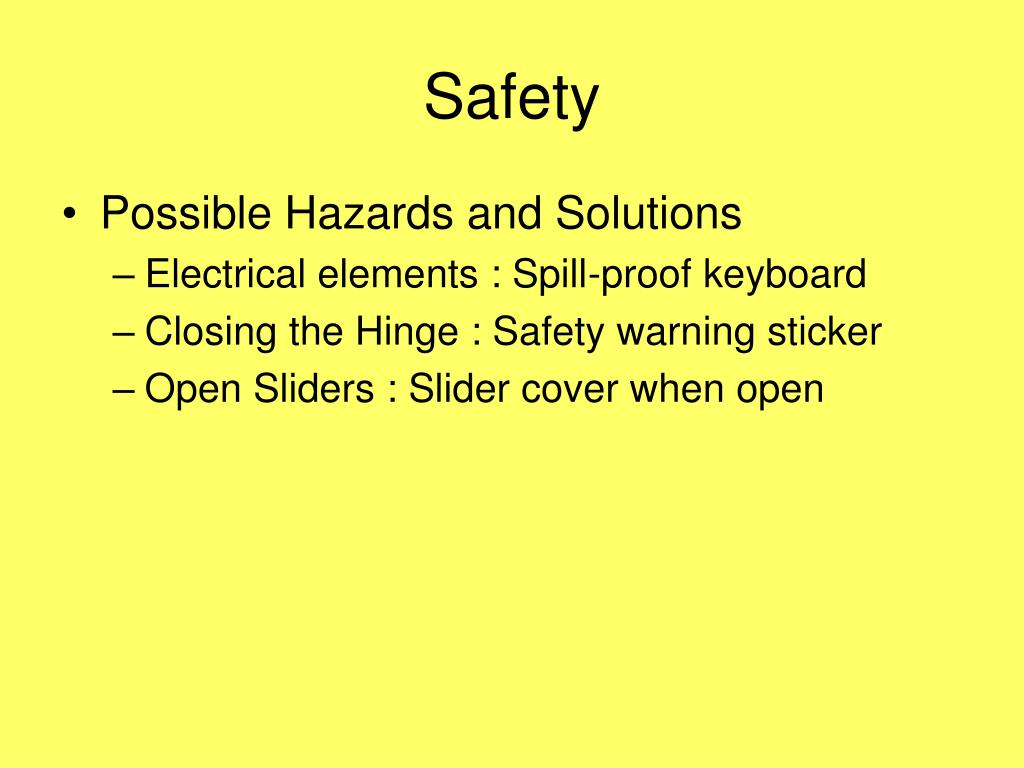 Safety

• Possible Hazards and Solutions
– Electrical elements : Spill-proof keyboard
– Closing the Hinge : Safety warning sticker
– Open Sliders : Slider cover when open